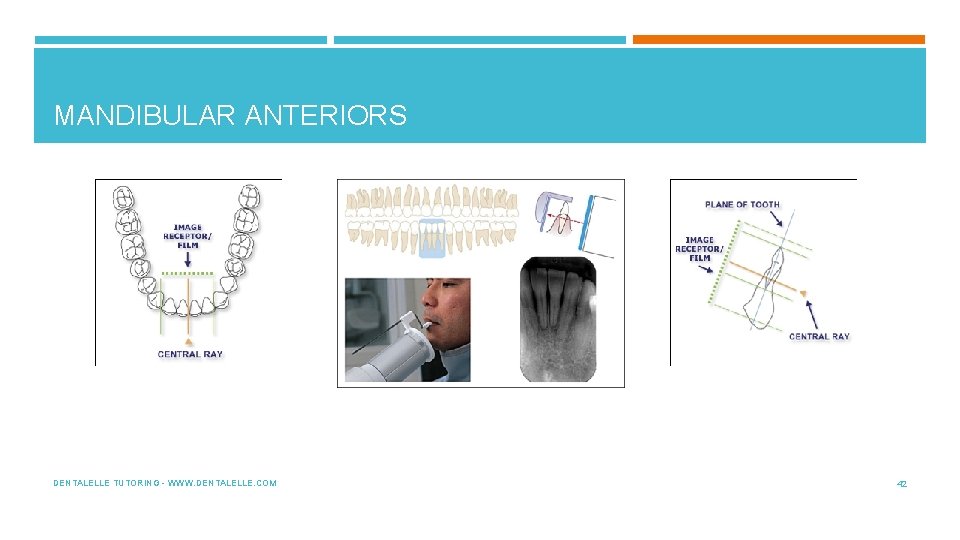 MANDIBULAR ANTERIORS

IMAGE RECEPTOR/ FILM

CENTRAL RAY

PLANE OF TOOTH

IMAGE RECEPTOR/ FILM

CENTRAL RAY

DENTALELLE TUTORING - WWW.DENTALELLE.COM

42